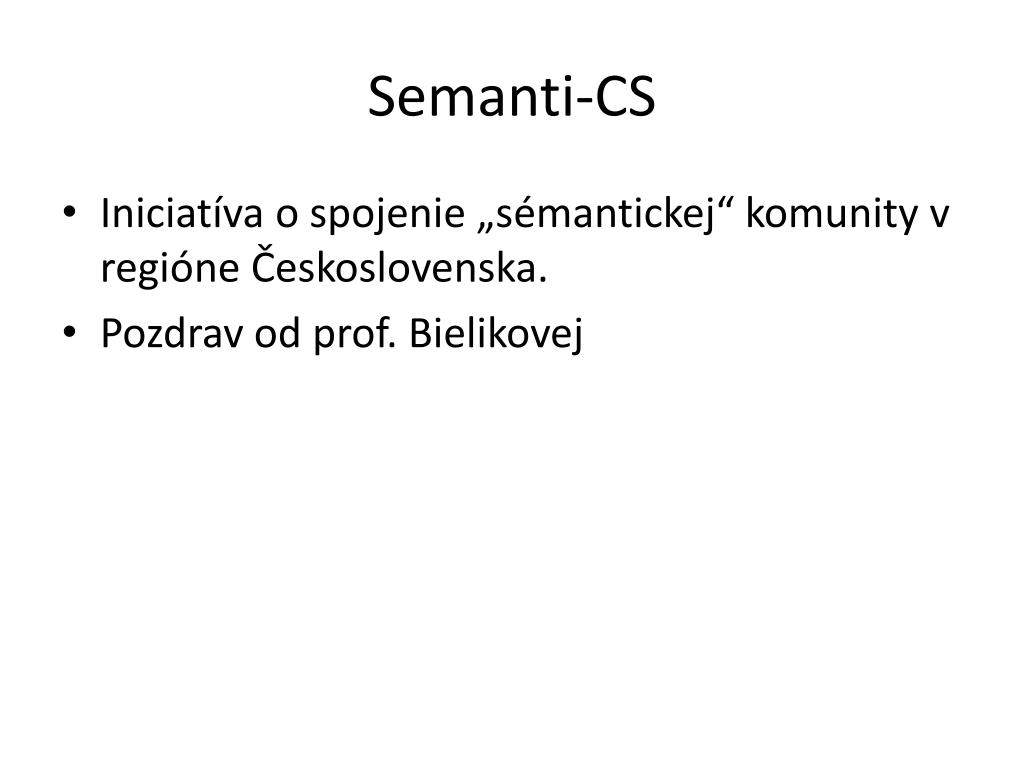 Semanti-CS

• Iniciatíva o spojenie „sémantickej“ komunity v regióne Československa.
• Pozdrav od prof. Bielikovej